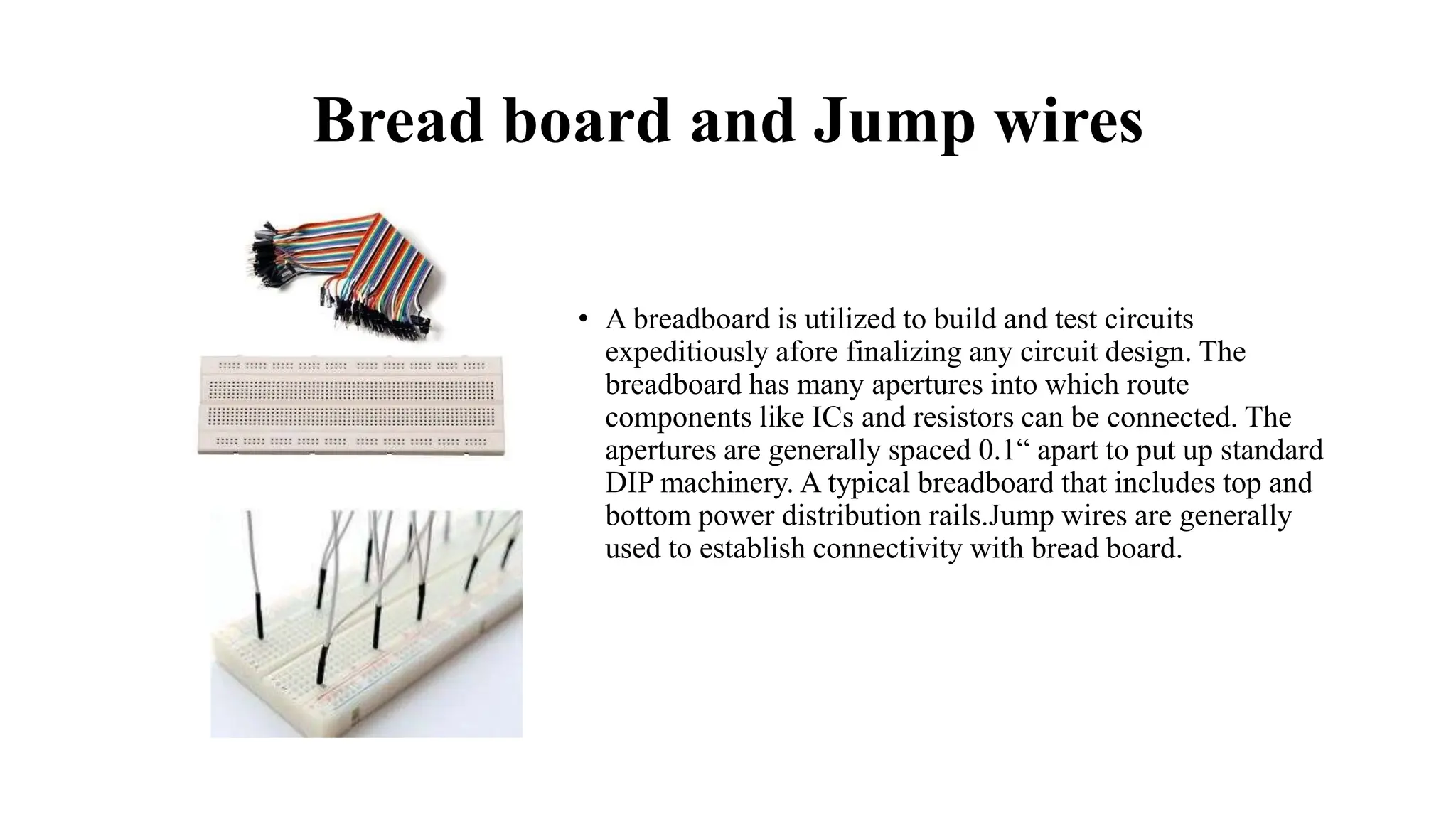 Bread board and Jump wires

• A breadboard is utilized to build and test circuits expeditiously afore finalizing any circuit design. The breadboard has many apertures into which route components like ICs and resistors can be connected. The apertures are generally spaced 0.1“ apart to put up standard DIP machinery. A typical breadboard that includes top and bottom power distribution rails.Jump wires are generally used to establish connectivity with bread board.